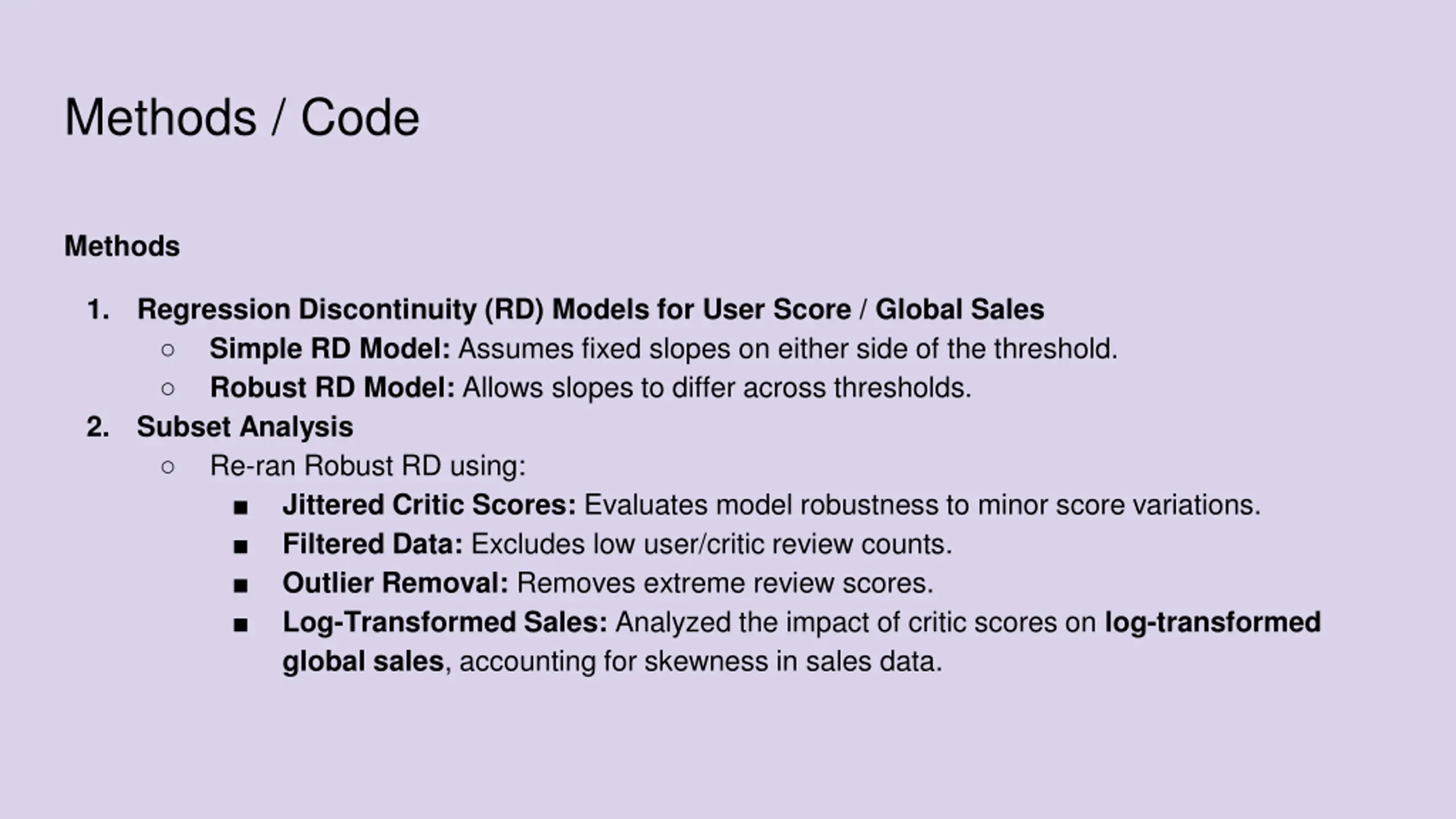 Methods / Code

Methods

1. Regression Discontinuity (RD) Models for User Score / Global Sales
   ○ Simple RD Model: Assumes fixed slopes on either side of the threshold.
   ○ Robust RD Model: Allows slopes to differ across thresholds.
2. Subset Analysis
   ○ Re-ran Robust RD using:
      ■ Jittered Critic Scores: Evaluates model robustness to minor score variations.
      ■ Filtered Data: Excludes low user/critic review counts.
      ■ Outlier Removal: Removes extreme review scores.
      ■ Log-Transformed Sales: Analyzed the impact of critic scores on log-transformed global sales, accounting for skewness in sales data.